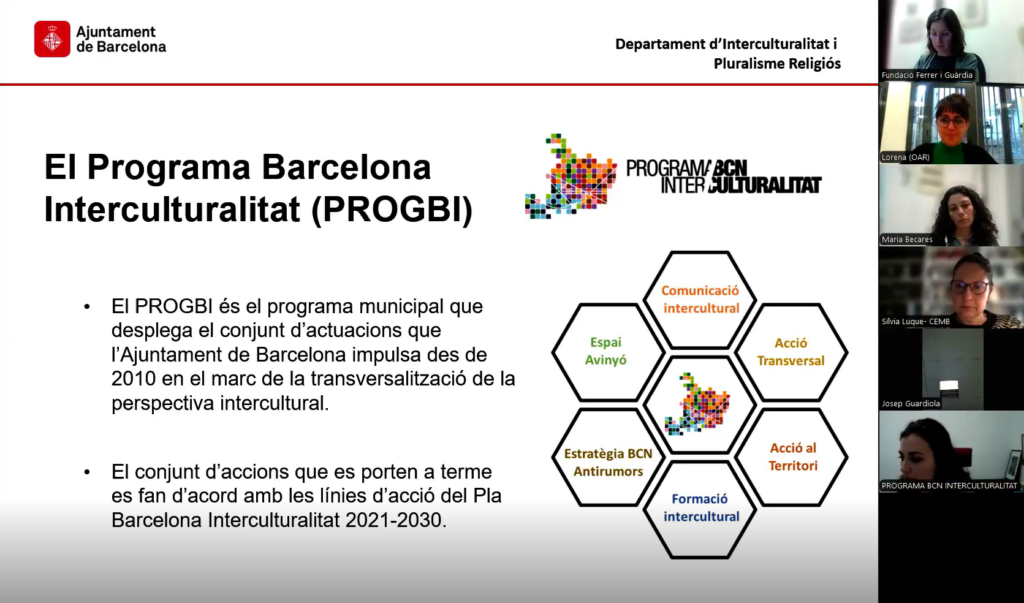 Ajuntament de Barcelona

Departament d'Interculturalitat i Pluralisme Religiós

El Programa Barcelona Interculturalitat (PROGBI)

PROGRAMA BCN INTERCULTURALITAT

• El PROGBI és el programa municipal que desplega el conjunt d'actuacions que l'Ajuntament de Barcelona impulsa des de 2010 en el marc de la transversalització de la perspectiva intercultural.

• El conjunt d'accions que es porten a terme es fan d'acord amb les línies d'acció del Pla Barcelona Interculturalitat 2021-2030.

Comunicació intercultural

Espai Avinyó

Acció Transversal

Estratègia BCN Antirumors

Acció al Territori

Formació intercultural

Fundació Ferrer i Guàrdia

Lorena (OAR)

Maria Becares

Sílvia Luque- CEMB

Josep Guardiola

PROGRAMA BCN INTERCULTURALITAT